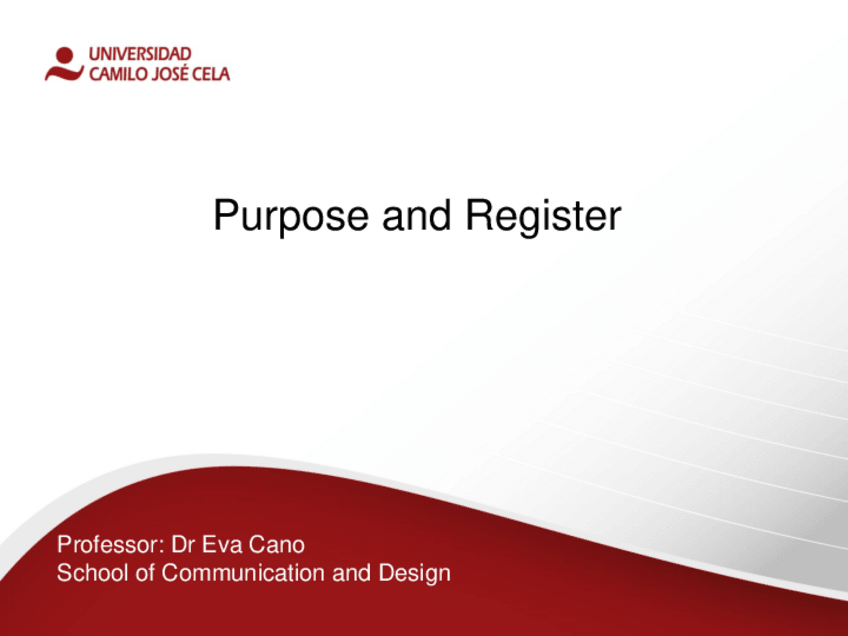 UNIVERSIDAD
CAMILO JOSÉ CELA

Purpose and Register

Professor: Dr Eva Cano
School of Communication and Design